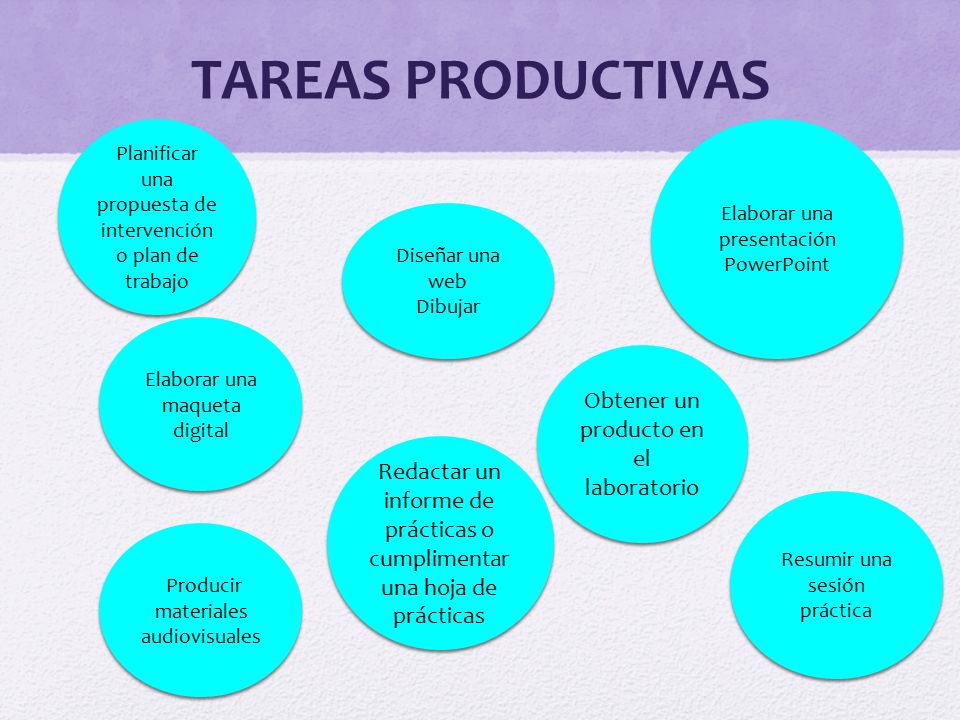 TAREAS PRODUCTIVAS

Planificar una propuesta de intervención o plan de trabajo

Diseñar una web Dibujar

Elaborar una presentación PowerPoint

Elaborar una maqueta digital

Obtener un producto en el laboratorio

Redactar un informe de prácticas o cumplimentar una hoja de prácticas

Producir materiales audiovisuales

Resumir una sesión práctica